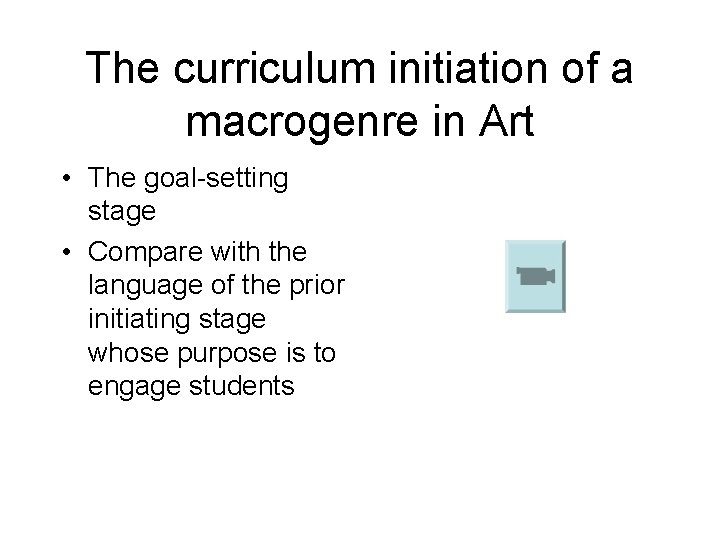 The curriculum initiation of a macrogenre in Art

• The goal-setting stage
• Compare with the language of the prior initiating stage whose purpose is to engage students